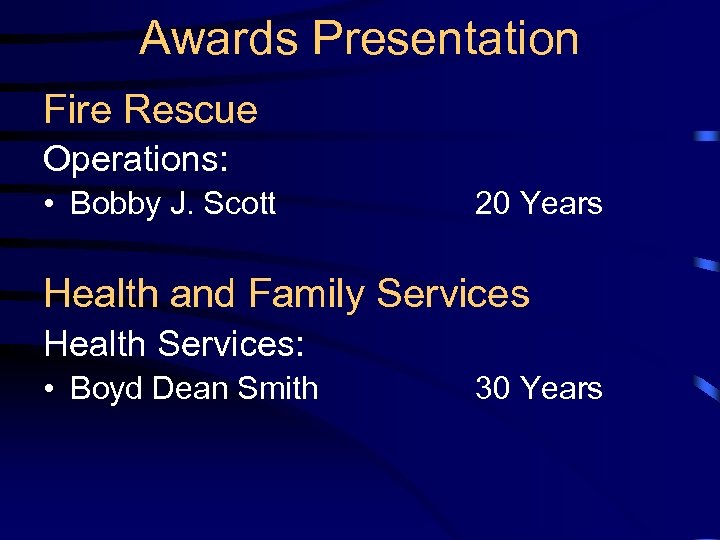 Awards Presentation

Fire Rescue

Operations:

• Bobby J. Scott 20 Years

Health and Family Services

Health Services:

• Boyd Dean Smith 30 Years